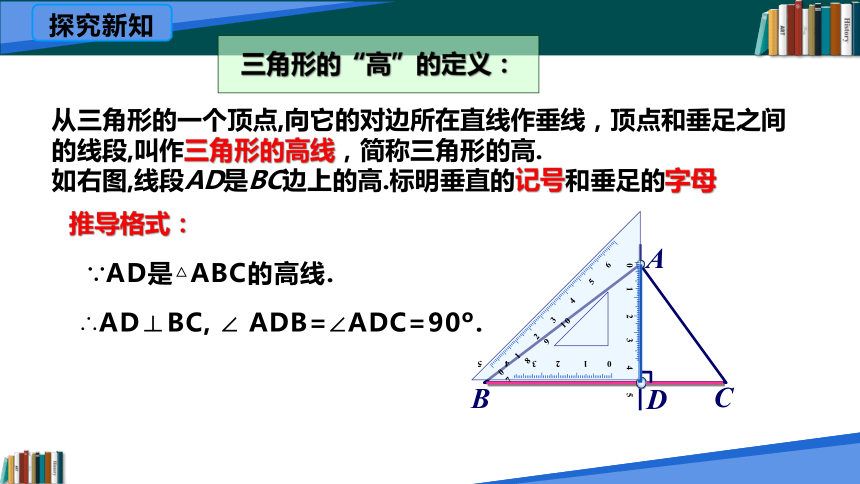 探究新知

三角形的“高”的定义：

从三角形的一个顶点,向它的对边所在直线作垂线，顶点和垂足之间的线段,叫作三角形的高线，简称三角形的高.
如右图,线段$AD$是$BC$边上的高.标明垂直的记号和垂足的字母

推导格式：

$\because$AD是$\triangle$ABC的高线.

$\therefore$AD$\perp$BC, $\angle$ ADB=$\angle$ADC=90º.

A
B
D
C